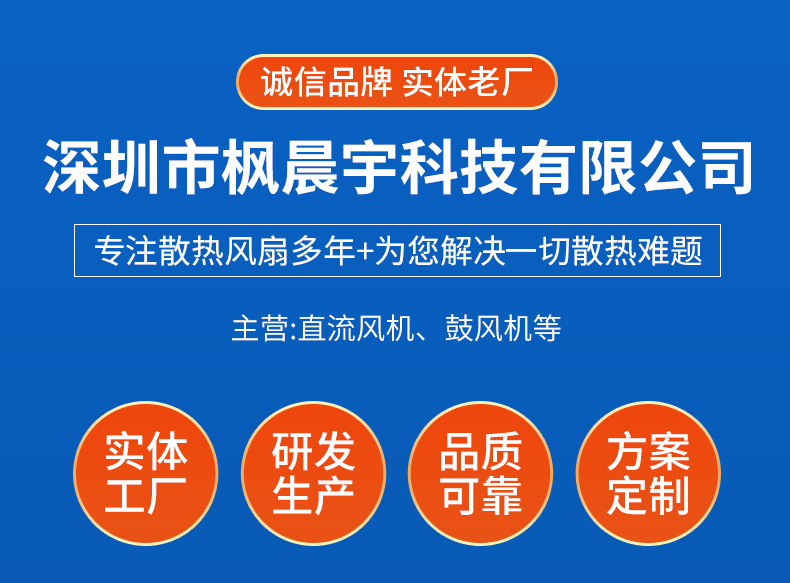 诚信品牌 实体老厂

深圳市枫晨宇科技有限公司

专注散热风扇多年+为您解决一切散热难题

主营:直流风机、鼓风机等

实体工厂

研发生产

品质可靠

方案定制